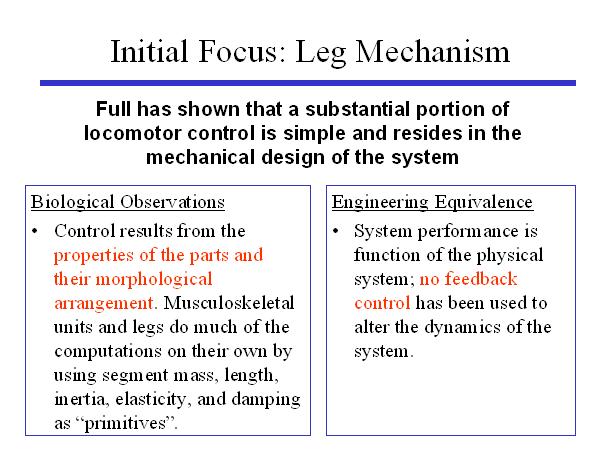 Initial Focus: Leg Mechanism

Full has shown that a substantial portion of locomotor control is simple and resides in the mechanical design of the system

Biological Observations

• Control results from the properties of the parts and their morphological arrangement. Musculoskeletal units and legs do much of the computations on their own by using segment mass, length, inertia, elasticity, and damping as “primitives”.

Engineering Equivalence

• System performance is function of the physical system; no feedback control has been used to alter the dynamics of the system.